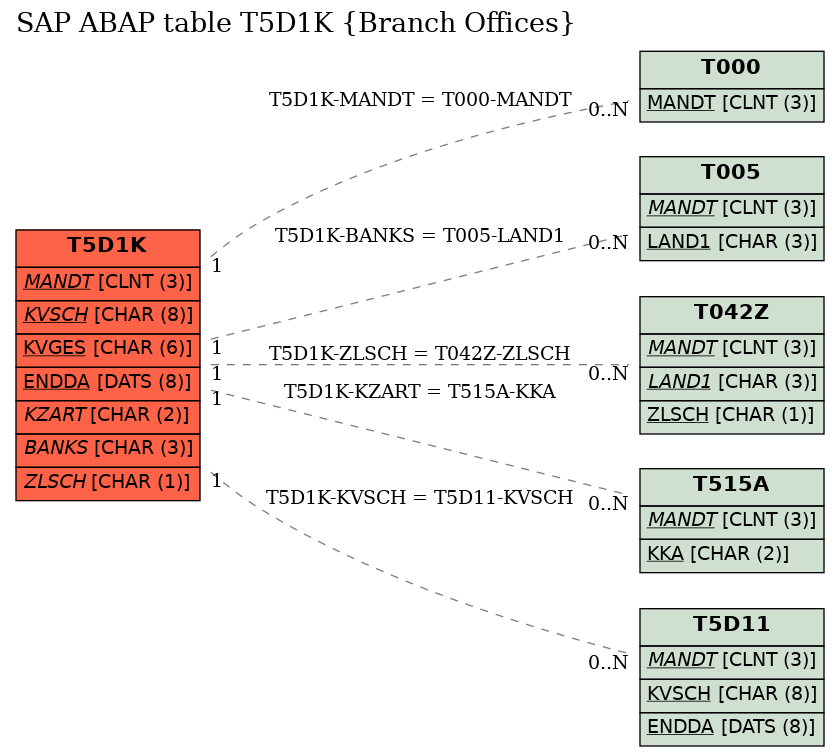 SAP ABAP table T5D1K {Branch Offices}

T5D1K
MANDT [CLNT (3)]
KVSCH [CHAR (8)]
KVGES [CHAR (6)]
ENDDA [DATS (8)]
KZART [CHAR (2)]
BANKS [CHAR (3)]
ZLSCH [CHAR (1)]

T5D1K-MANDT = T000-MANDT
1
0..N

T5D1K-BANKS = T005-LAND1
1
0..N

T5D1K-ZLSCH = T042Z-ZLSCH
1
0..N

T5D1K-KZART = T515A-KKA
1
0..N

T5D1K-KVSCH = T5D11-KVSCH
1
0..N

T000
MANDT [CLNT (3)]

T005
MANDT [CLNT (3)]
LAND1 [CHAR (3)]

T042Z
MANDT [CLNT (3)]
LAND1 [CHAR (3)]
ZLSCH [CHAR (1)]

T515A
MANDT [CLNT (3)]
KKA [CHAR (2)]

T5D11
MANDT [CLNT (3)]
KVSCH [CHAR (8)]
ENDDA [DATS (8)]